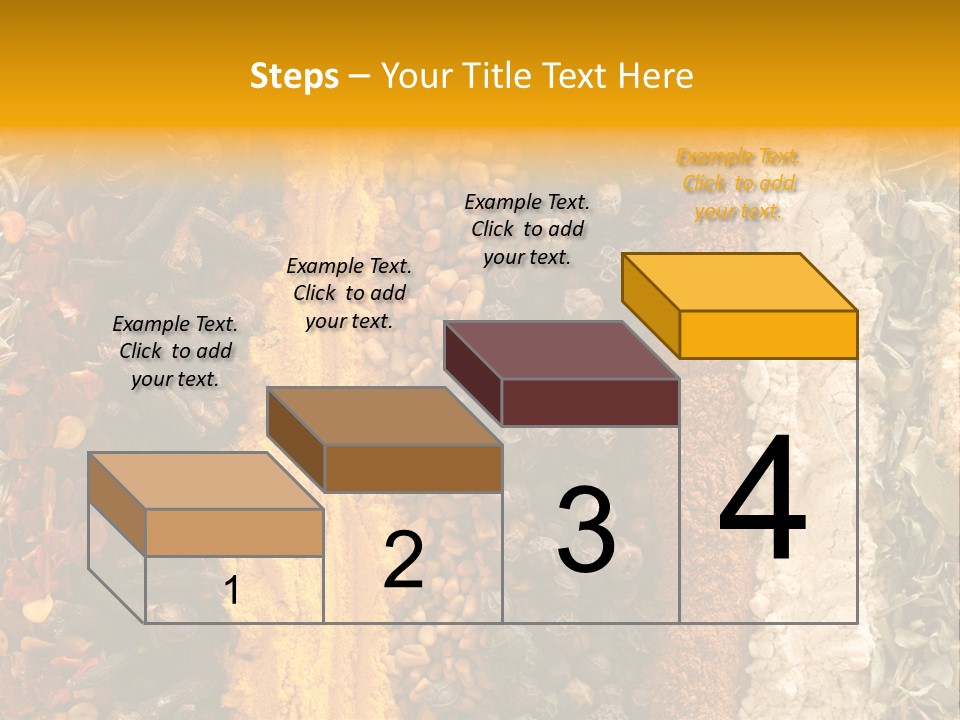 Steps – Your Title Text Here

Example Text. Click to add your text.

Example Text. Click to add your text.

Example Text. Click to add your text.

Example Text. Click to add your text.

1

2

3

4